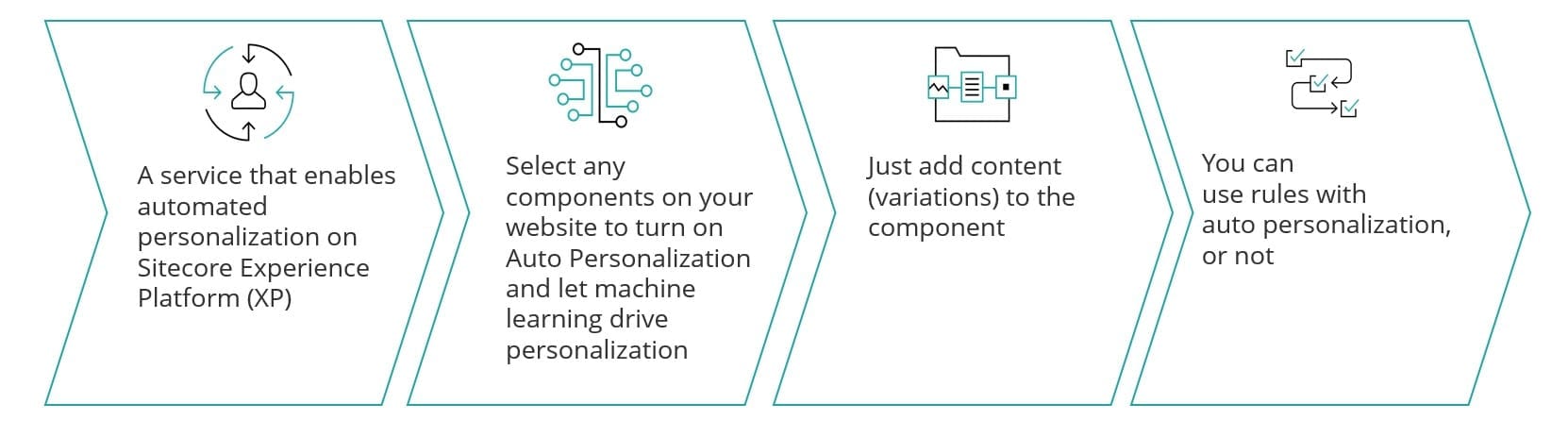 A service that enables automated personalization on Sitecore Experience Platform (XP)

Select any components on your website to turn on Auto Personalization and let machine learning drive personalization

Just add content (variations) to the component

You can use rules with auto personalization, or not